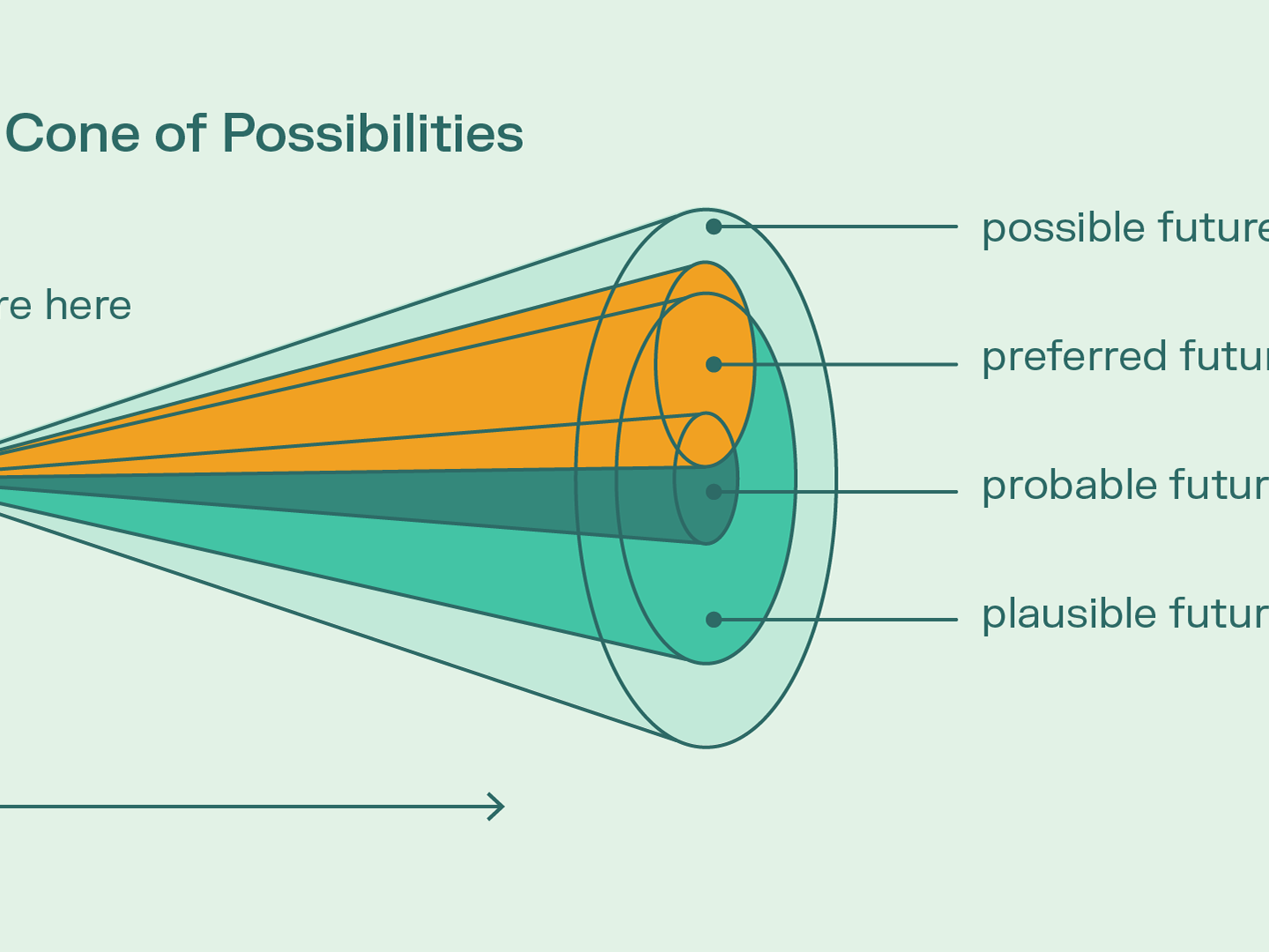 Cone of Possibilities

re here

possible future

preferred futur

probable futur

plausible futur